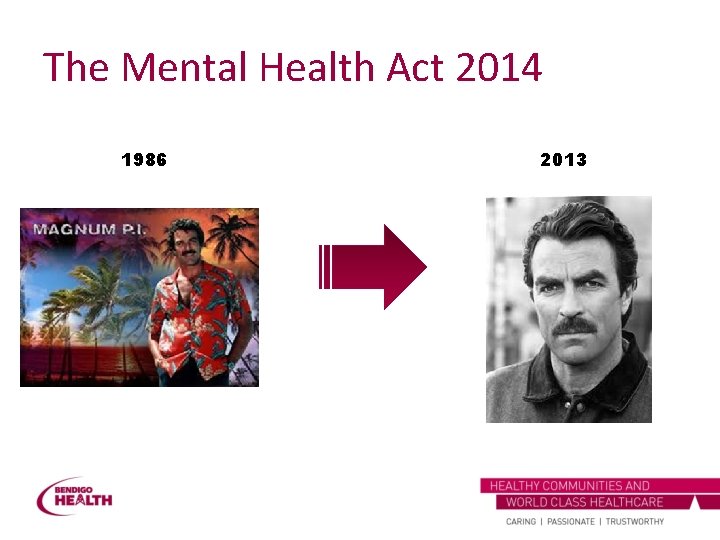 The Mental Health Act 2014

1986

2013

MAGNUM P.I.

BENDIGO HEALTH

HEALTHY COMMUNITIES AND
WORLD CLASS HEALTHCARE

CARING | PASSIONATE | TRUSTWORTHY